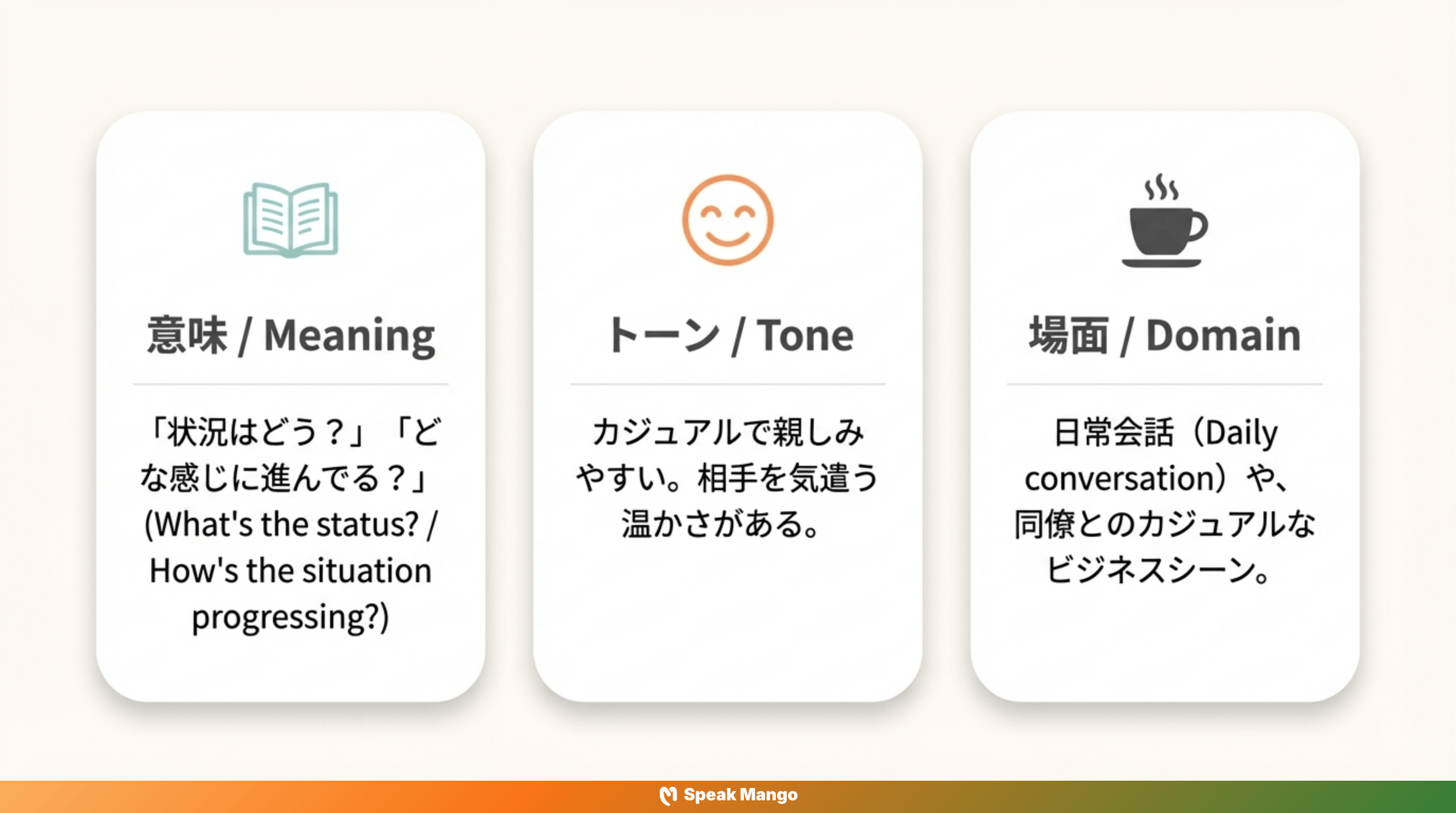 意味 / Meaning

「状況はどう？」「どな感じに進んでる？」(What's the status? / How's the situation progressing?)

トーン / Tone

カジュアルで親しみやすい。相手を気遣う温かさがある。

場面 / Domain

日常会話（Daily conversation）や、同僚とのカジュアルなビジネスシーン。

Speak Mango